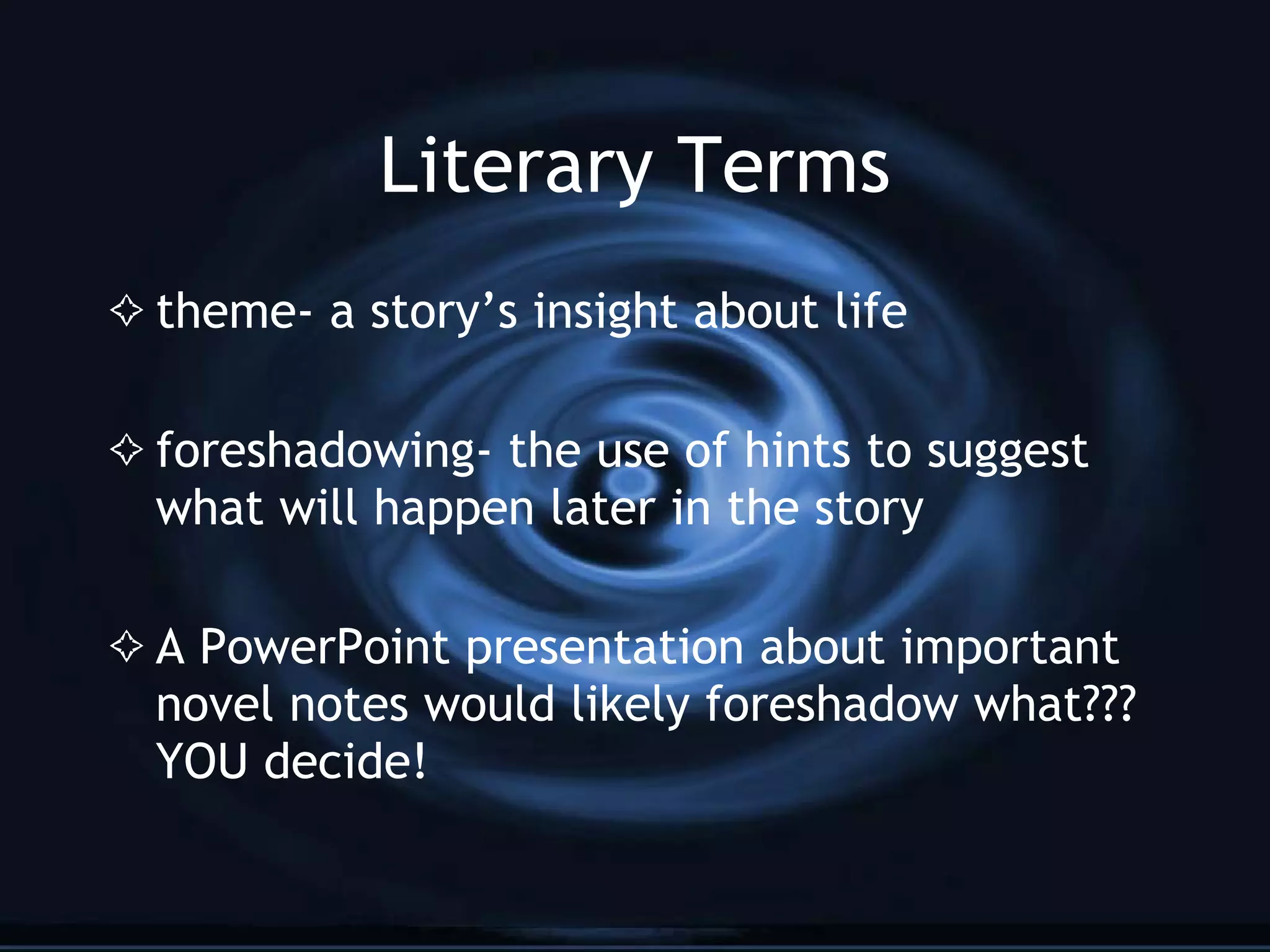 Literary Terms

✧ theme- a story’s insight about life

✧ foreshadowing- the use of hints to suggest what will happen later in the story

✧ A PowerPoint presentation about important novel notes would likely foreshadow what??? YOU decide!